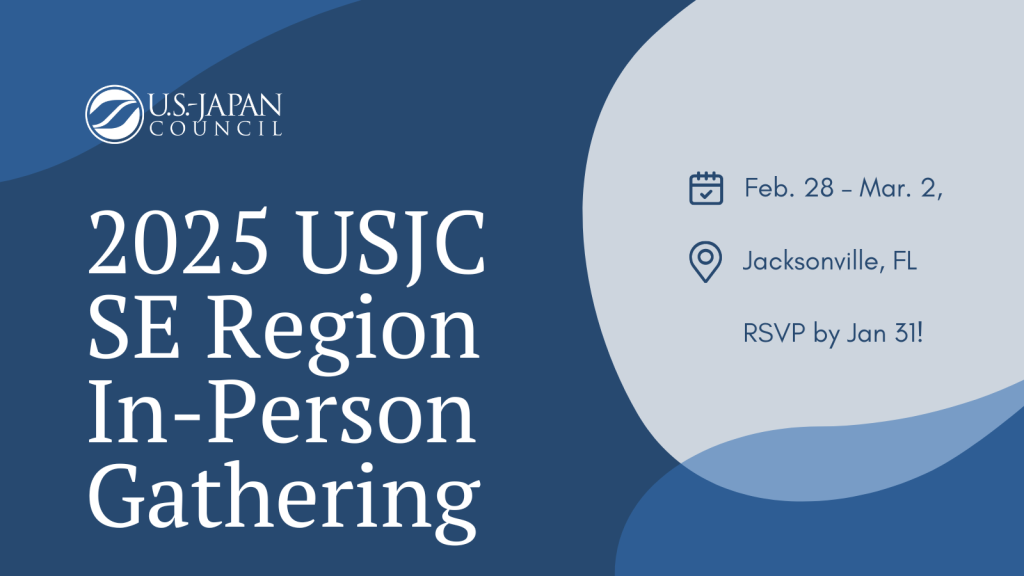 U.S.-JAPAN COUNCIL

2025 USJC SE Region In-Person Gathering

Feb. 28 - Mar. 2,

Jacksonville, FL

RSVP by Jan 31!